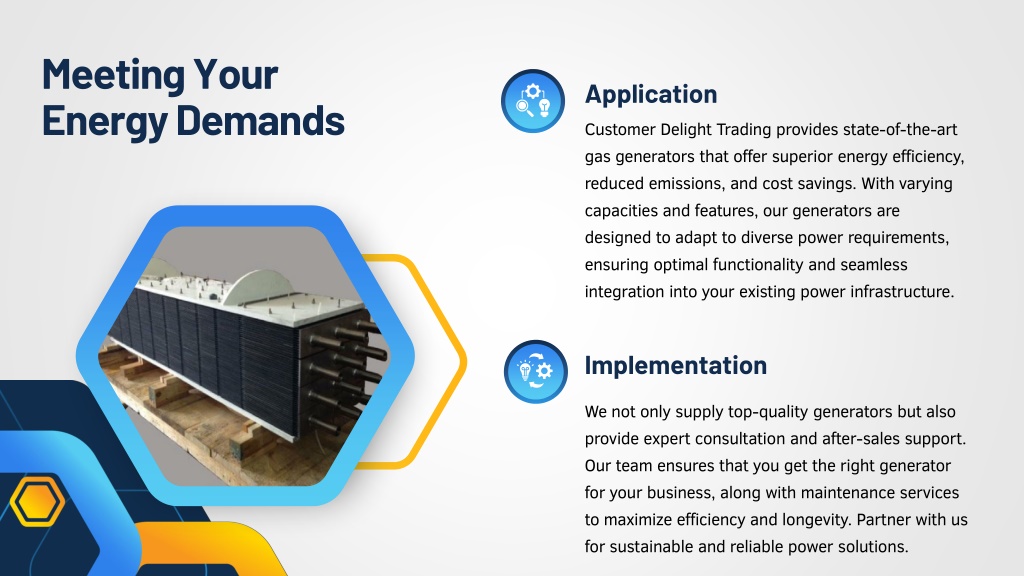 Meeting Your Energy Demands

Application

Customer Delight Trading provides state-of-the-art gas generators that offer superior energy efficiency, reduced emissions, and cost savings. With varying capacities and features, our generators are designed to adapt to diverse power requirements, ensuring optimal functionality and seamless integration into your existing power infrastructure.

Implementation

We not only supply top-quality generators but also provide expert consultation and after-sales support. Our team ensures that you get the right generator for your business, along with maintenance services to maximize efficiency and longevity. Partner with us for sustainable and reliable power solutions.